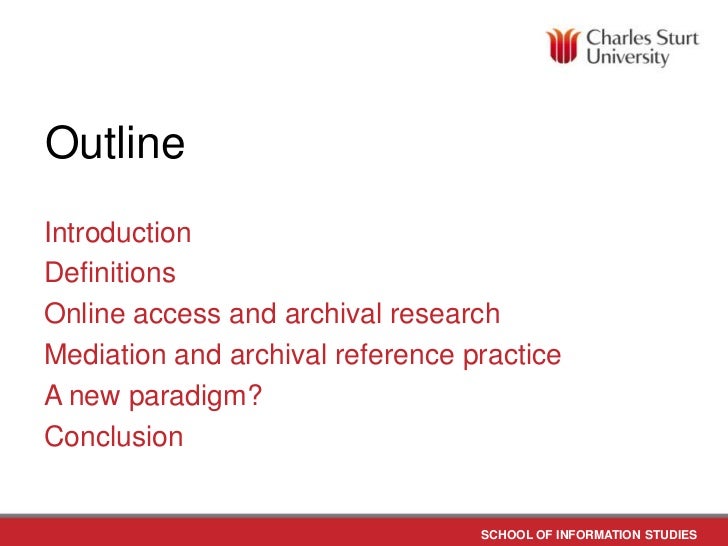 Charles Sturt University

Outline

Introduction
Definitions
Online access and archival research
Mediation and archival reference practice
A new paradigm?
Conclusion

SCHOOL OF INFORMATION STUDIES